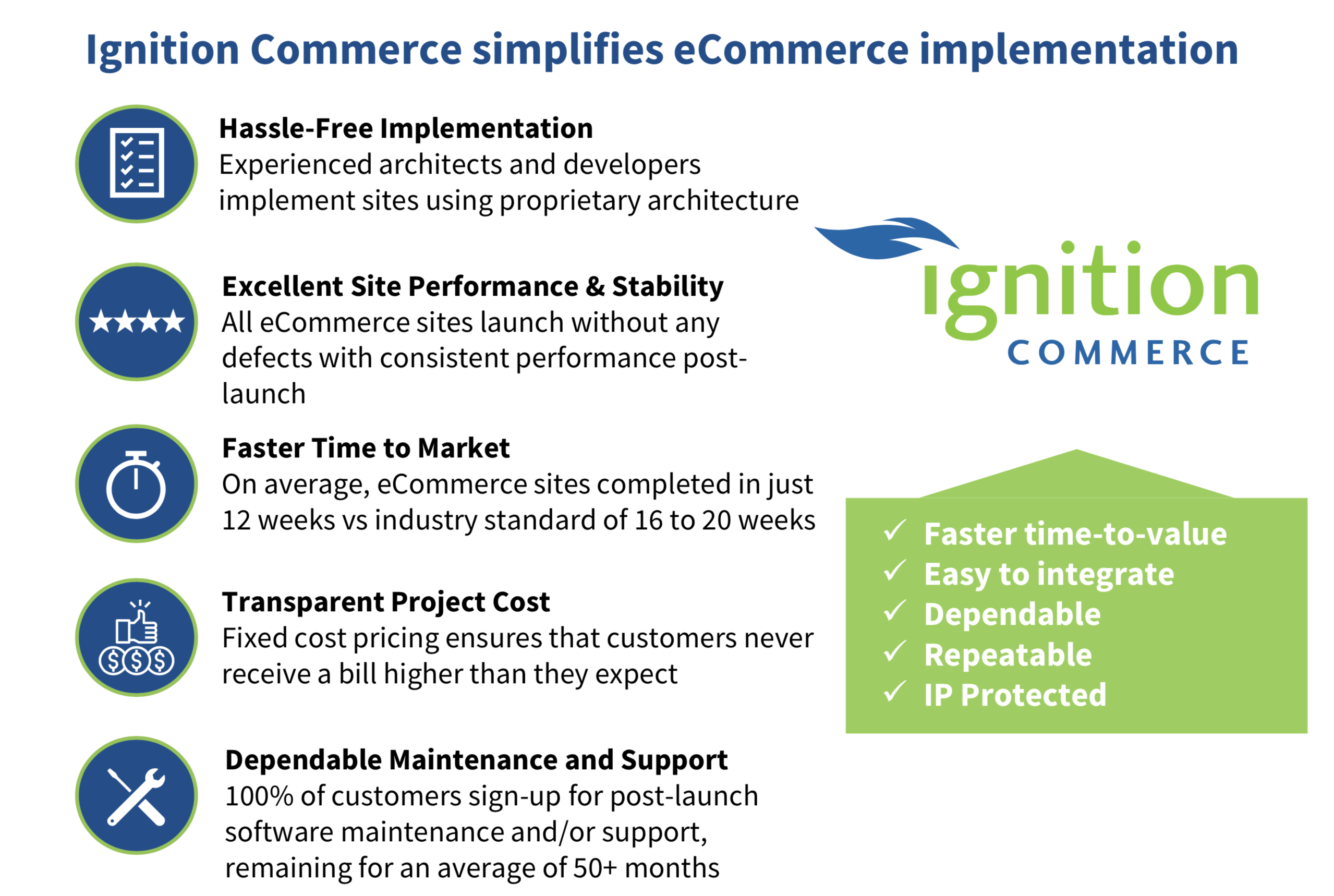 Ignition Commerce simplifies eCommerce implementation

Hassle-Free Implementation
Experienced architects and developers implement sites using proprietary architecture

Excellent Site Performance & Stability
All eCommerce sites launch without any defects with consistent performance post-launch

Faster Time to Market
On average, eCommerce sites completed in just 12 weeks vs industry standard of 16 to 20 weeks

Transparent Project Cost
Fixed cost pricing ensures that customers never receive a bill higher than they expect

Dependable Maintenance and Support
100% of customers sign-up for post-launch software maintenance and/or support, remaining for an average of 50+ months

ignition
COMMERCE

✓ Faster time-to-value
✓ Easy to integrate
✓ Dependable
✓ Repeatable
✓ IP Protected